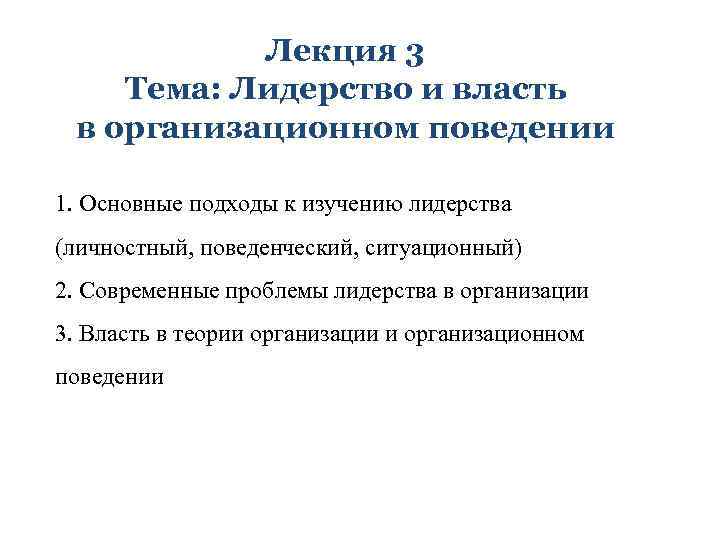 Лекция 3
Тема: Лидерство и власть в организационном поведении

1. Основные подходы к изучению лидерства (личностный, поведенческий, ситуационный)
2. Современные проблемы лидерства в организации
3. Власть в теории организации и организационном поведении